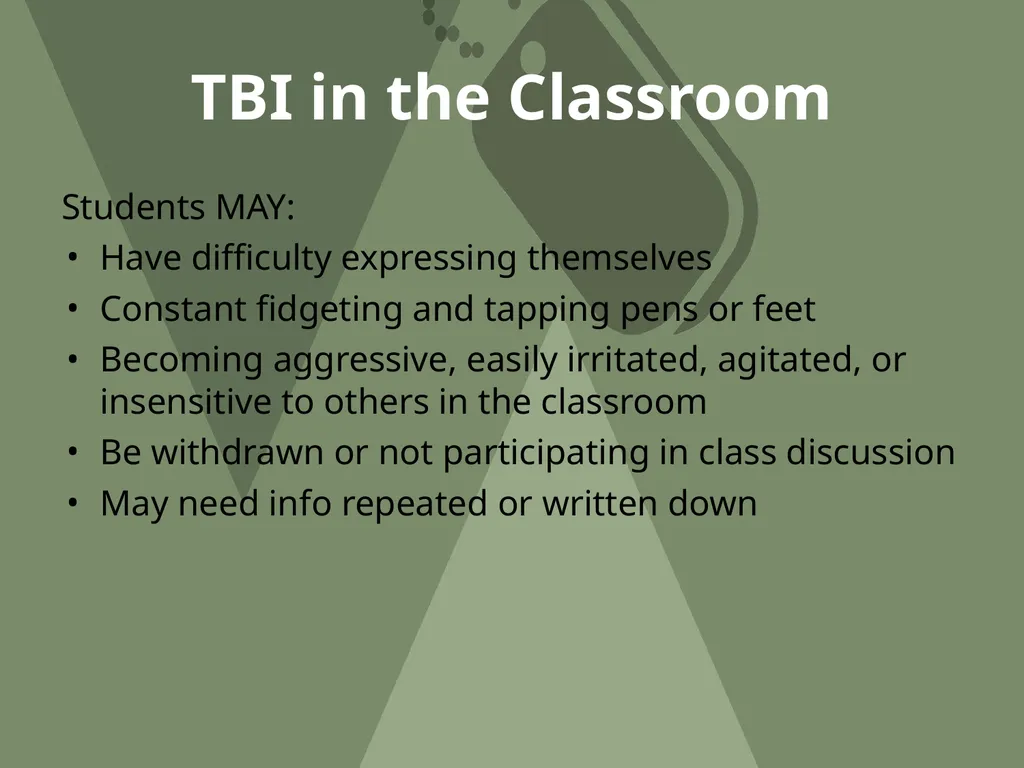 TBI in the Classroom

Students MAY:
• Have difficulty expressing themselves
• Constant fidgeting and tapping pens or feet
• Becoming aggressive, easily irritated, agitated, or insensitive to others in the classroom
• Be withdrawn or not participating in class discussion
• May need info repeated or written down